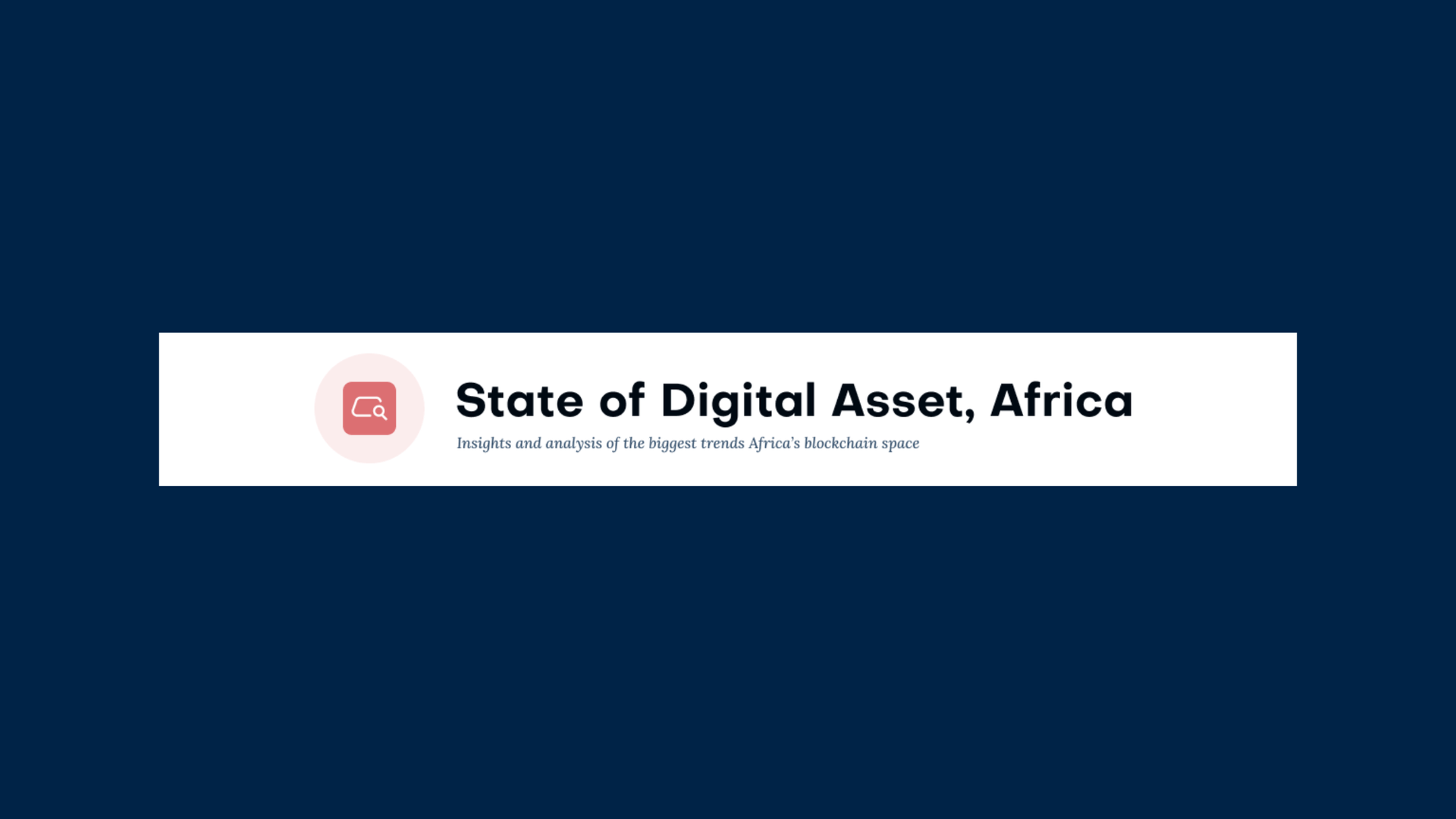 State of Digital Asset, Africa

Insights and analysis of the biggest trends Africa's blockchain space